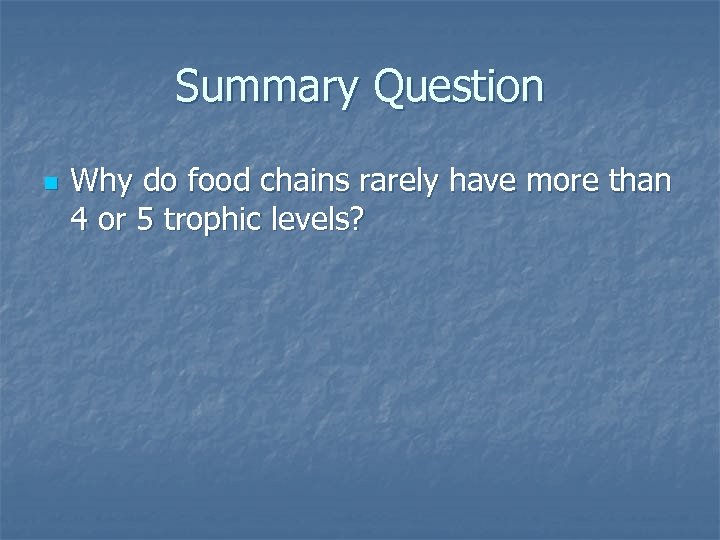 Summary Question

Why do food chains rarely have more than 4 or 5 trophic levels?